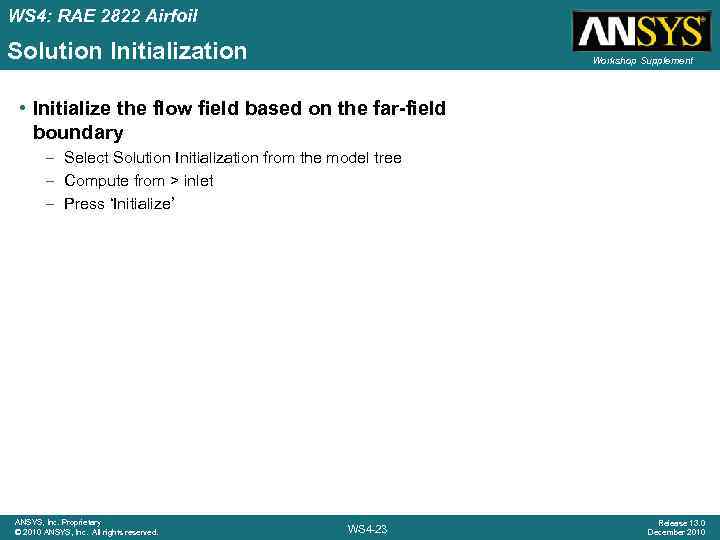 WS4: RAE 2822 Airfoil

Solution Initialization

ANSYS®

Workshop Supplement

• Initialize the flow field based on the far-field boundary
– Select Solution Initialization from the model tree
– Compute from > inlet
– Press 'Initialize'

ANSYS, Inc. Proprietary
© 2010 ANSYS, Inc. All rights reserved.

WS4-23

Release 13.0
December 2010